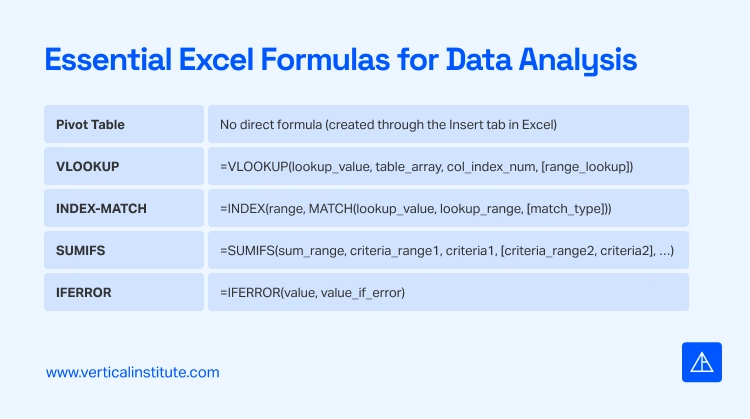 Essential Excel Formulas for Data Analysis

| Pivot Table | No direct formula (created through the Insert tab in Excel) |
|---|---|
| VLOOKUP | =VLOOKUP(lookup_value, table_array, col_index_num, [range_lookup]) |
| INDEX-MATCH | =INDEX(range, MATCH(lookup_value, lookup_range, [match_type])) |
| SUMIFS | =SUMIFS(sum_range, criteria_range1, criteria1, [criteria_range2, criteria2], …) |
| IFERROR | =IFERROR(value, value_if_error) |

www.verticalinstitute.com